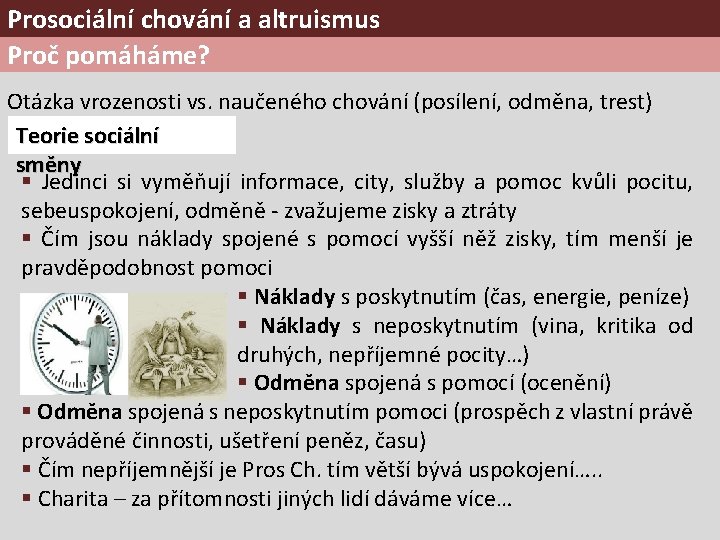 Prosociální chování a altruismus

Proč pomáháme?

Otázka vrozenosti vs. naučeného chování (posílení, odměna, trest)

Teorie sociální směny

▪ Jedinci si vyměňují informace, city, služby a pomoc kvůli pocitu, sebeuspokojení, odměně - zvažujeme zisky a ztráty

▪ Čím jsou náklady spojené s pomocí vyšší něž zisky, tím menší je pravděpodobnost pomoci

▪ **Náklady** s poskytnutím (čas, energie, peníze)

▪ **Náklady** s neposkytnutím (vina, kritika od druhých, nepříjemné pocity…)

▪ **Odměna** spojená s pomocí (ocenění)

▪ **Odměna** spojená s neposkytnutím pomoci (prospěch z vlastní právě prováděné činnosti, ušetření peněz, času)

▪ Čím nepříjemnější je Pros Ch. tím větší bývá uspokojení…..

▪ Charita – za přítomnosti jiných lidí dáváme více…